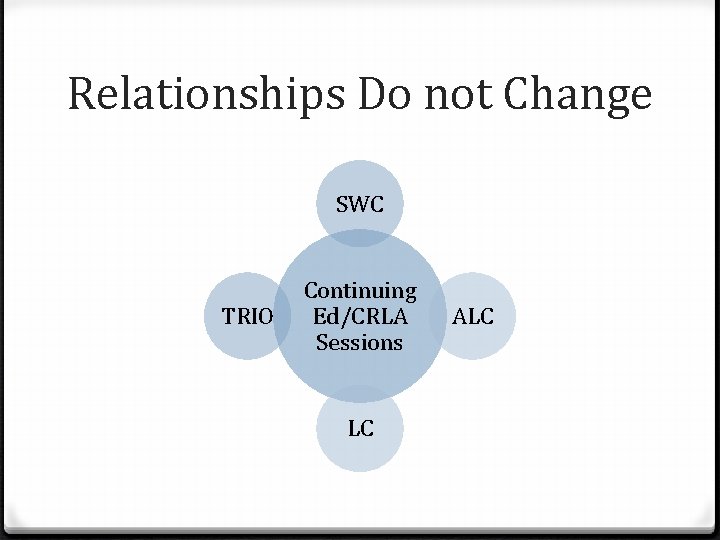 Relationships Do not Change

SWC

TRIO

Continuing Ed/CRLA Sessions

ALC

LC